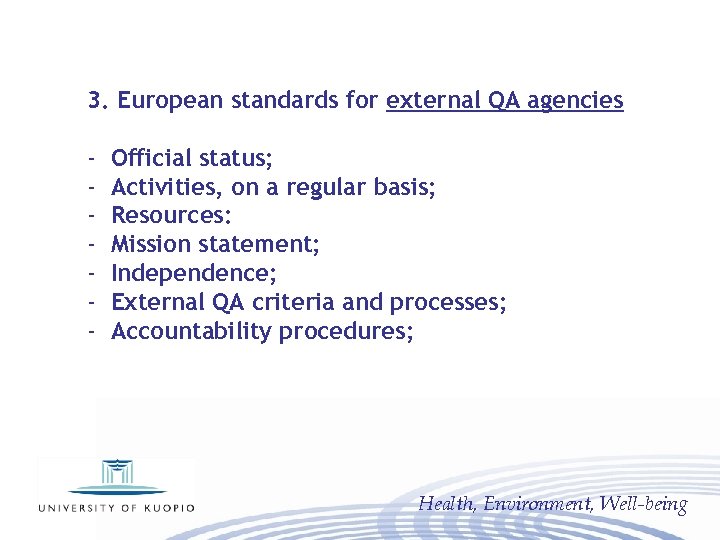 3. European standards for external QA agencies

- Official status;
- Activities, on a regular basis;
- Resources:
- Mission statement;
- Independence;
- External QA criteria and processes;
- Accountability procedures;

UNIVERSITY OF KUOPIO

Health, Environment, Well-being